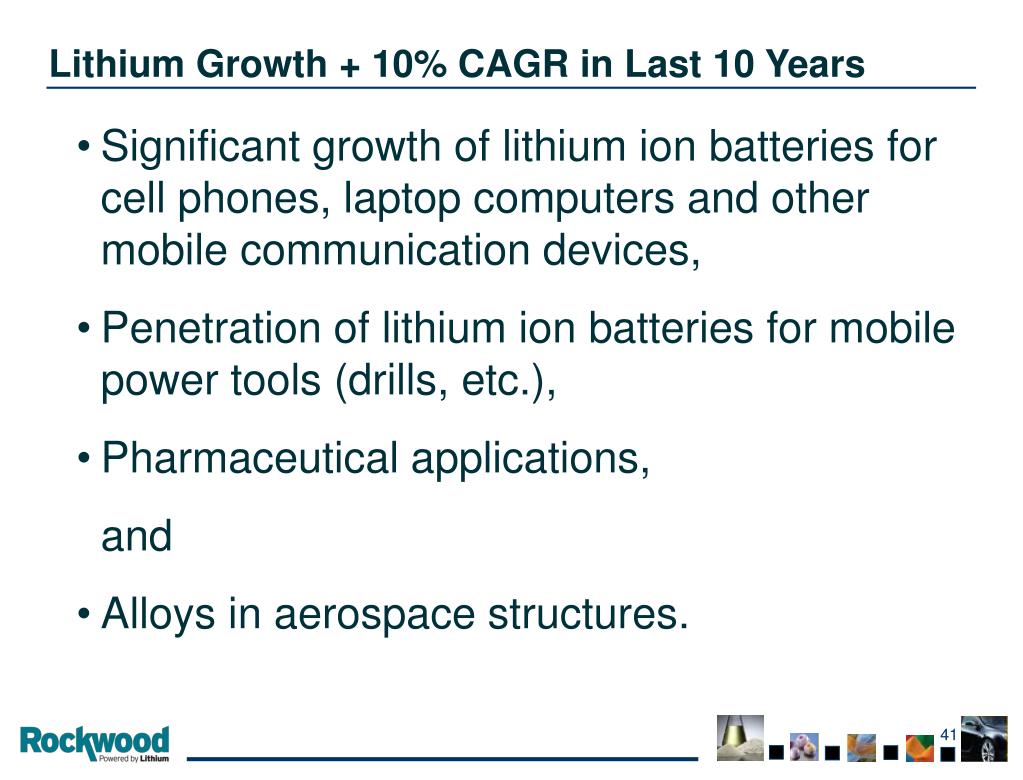 Lithium Growth + 10% CAGR in Last 10 Years

• Significant growth of lithium ion batteries for cell phones, laptop computers and other mobile communication devices,

• Penetration of lithium ion batteries for mobile power tools (drills, etc.),

• Pharmaceutical applications,

and

• Alloys in aerospace structures.

Rockwood
Powered by Lithium

41